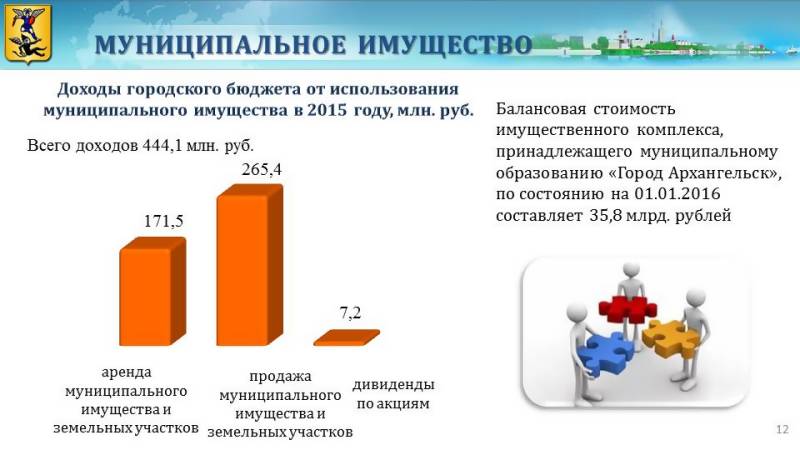 МУНИЦИПАЛЬНОЕ ИМУЩЕСТВО

Доходы городского бюджета от использования муниципального имущества в 2015 году, млн. руб.

Всего доходов 444,1 млн. руб.

171,5

265,4

7,2

аренда муниципального имущества и земельных участков

продажа муниципального имущества и земельных участков

дивиденды по акциям

Балансовая стоимость имущественного комплекса, принадлежащего муниципальному образованию «Город Архангельск», по состоянию на 01.01.2016 составляет 35,8 млрд. рублей

12